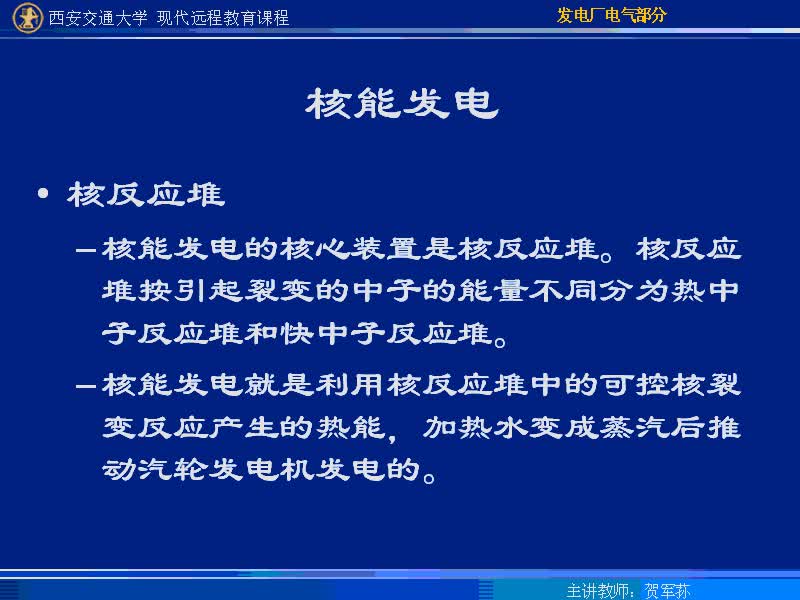 西安交通大学 现代远程教育课程

发电厂电气部分

核能发电

• 核反应堆

– 核能发电的核心装置是核反应堆。核反应堆按引起裂变的中子的能量不同分为热中子反应堆和快中子反应堆。

– 核能发电就是利用核反应堆中的可控核裂变反应产生的热能，加热水变成蒸汽后推动汽轮发电机发电的。

主讲教师：贺军荪